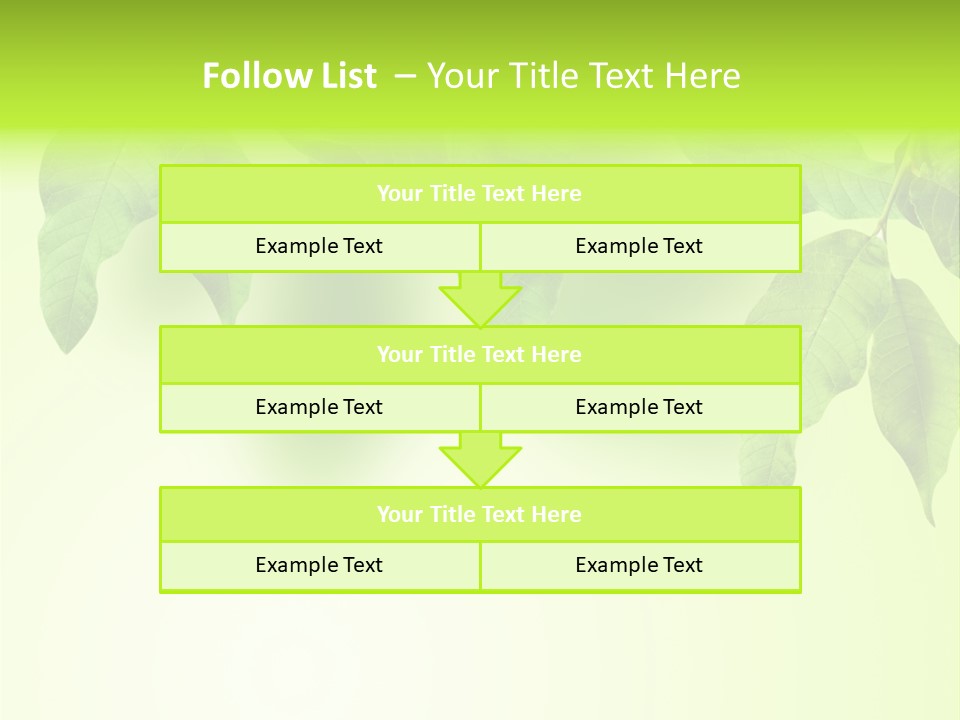 Follow List – Your Title Text Here

Your Title Text Here

Example Text

Example Text

Your Title Text Here

Example Text

Example Text

Your Title Text Here

Example Text

Example Text